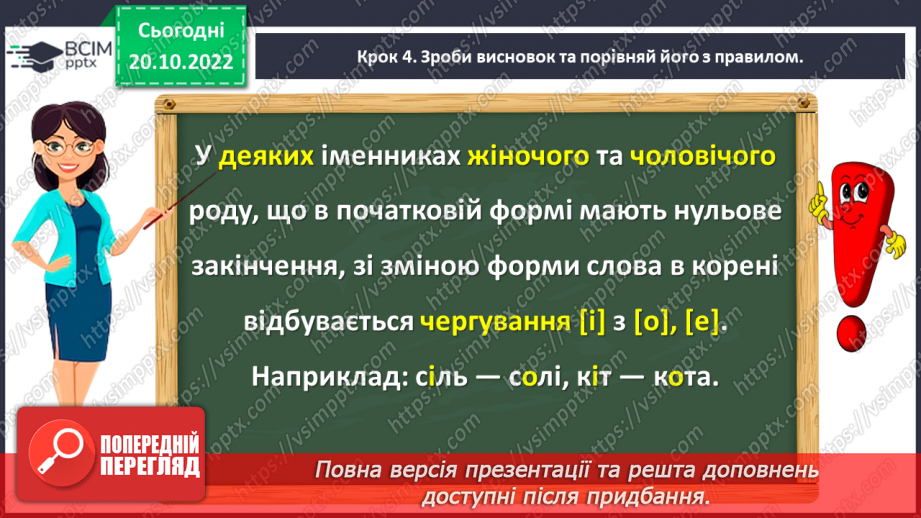 ВСІМ pptx

Сьогодні 20.10.2022

Крок 4. Зроби висновок та порівняй його з правилом.

У деяких іменниках жіночого та чоловічого роду, що в початковій формі мають нульове закінчення, зі зміною форми слова в корені відбувається чергування [і] з [о], [е].

Наприклад: сіль — солі, кіт — кота.

ПОПЕРЕДНІЙ ПЕРЕГЛЯД

Повна версія презентації та решта доповнень доступні після придбання.

https://vsimpptx.com